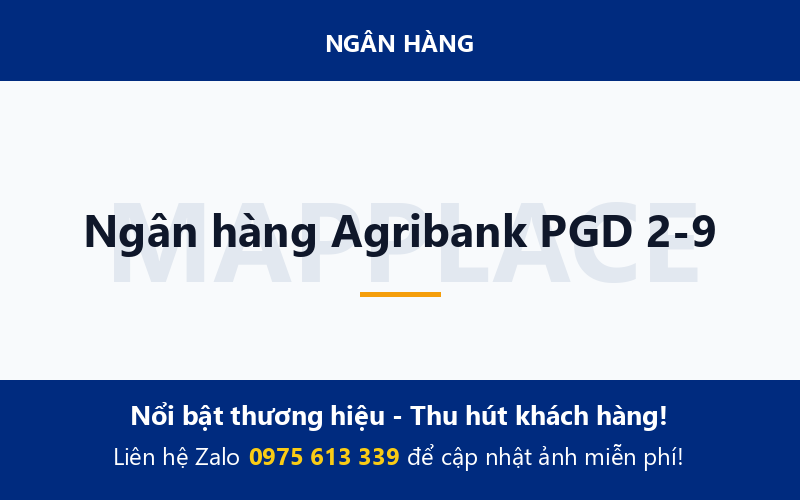 NGÂN HÀNG

MAPPLACE

Ngân hàng Agribank PGD 2-9

Nổi bật thương hiệu - Thu hút khách hàng!

Liên hệ Zalo 0975 613 339 để cập nhật ảnh miễn phí!